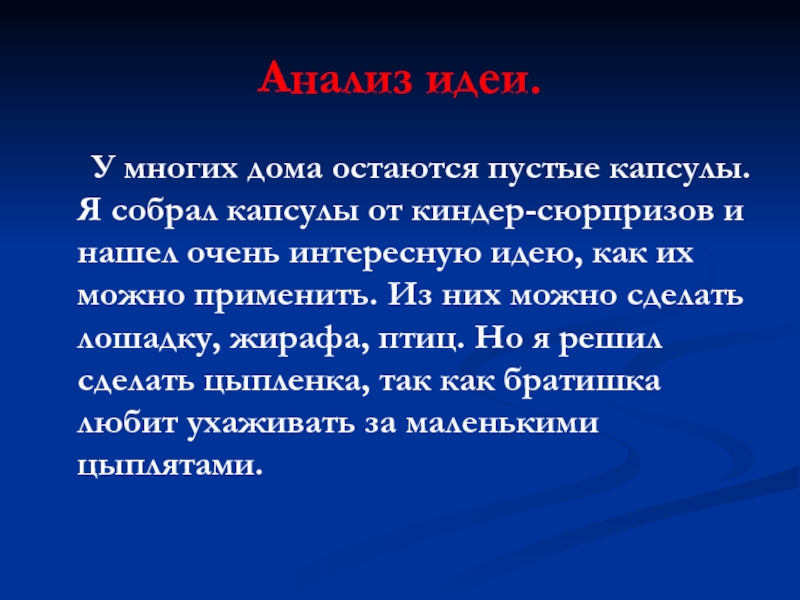 Анализ идеи.

У многих дома остаются пустые капсулы. Я собрал капсулы от киндер-сюрпризов и нашел очень интересную идею, как их можно применить. Из них можно сделать лошадку, жирафа, птиц. Но я решил сделать цыпленка, так как братишка любит ухаживать за маленькими цыплятами.